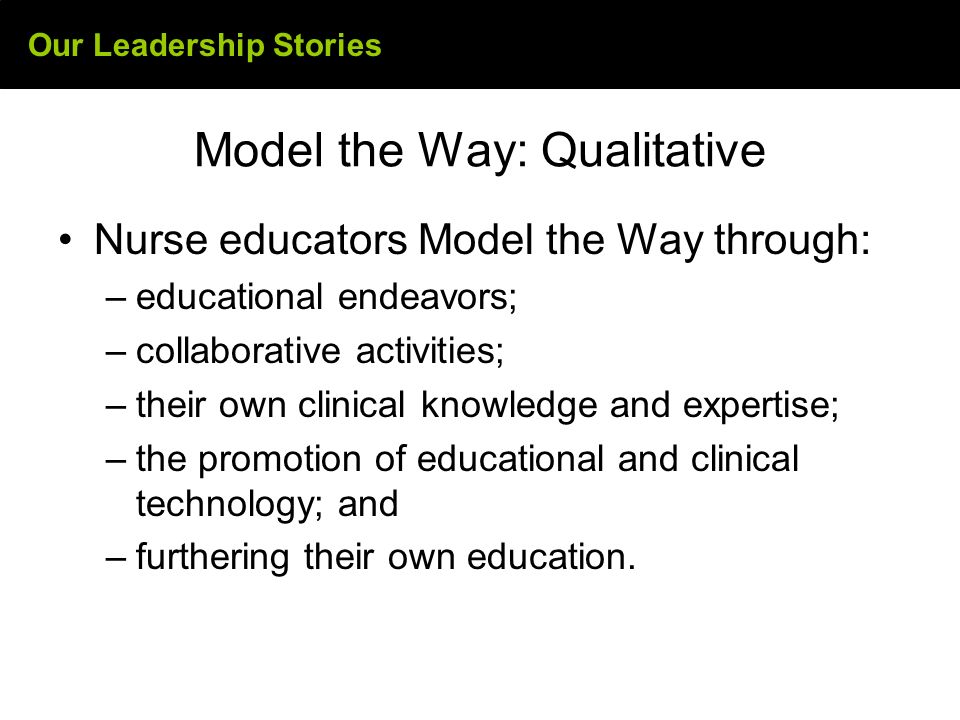 Our Leadership Stories

Model the Way: Qualitative

• Nurse educators Model the Way through:
  – educational endeavors;
  – collaborative activities;
  – their own clinical knowledge and expertise;
  – the promotion of educational and clinical technology; and
  – furthering their own education.